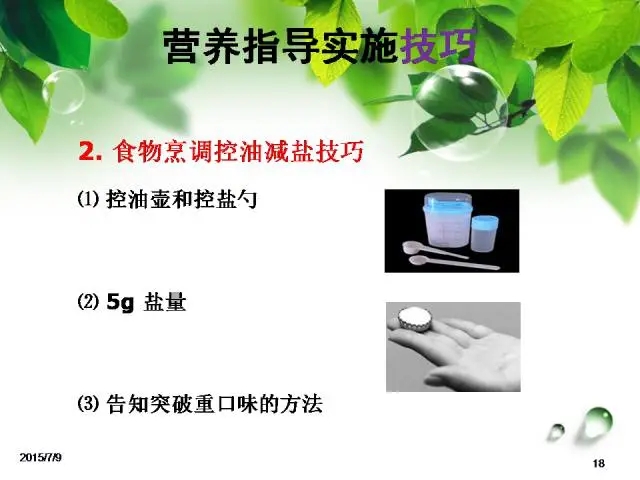 营养指导实施技巧

2. 食物烹调控油减盐技巧

⑴ 控油壶和控盐勺

⑵ 5g 盐量

⑶ 告知突破重口味的方法

2015/7/9

18